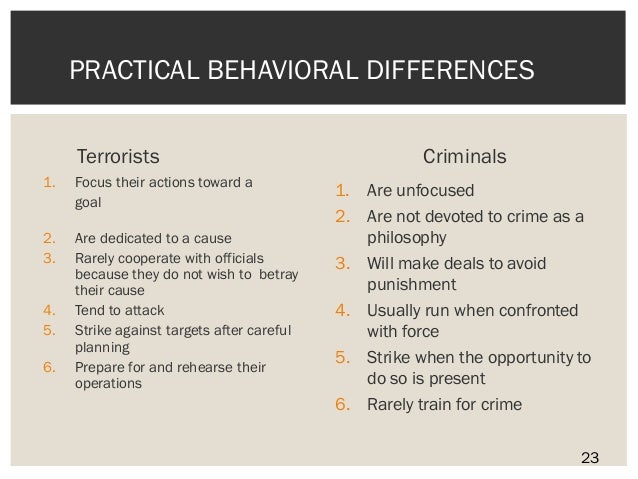 PRACTICAL BEHAVIORAL DIFFERENCES

Terrorists

1. Focus their actions toward a goal
2. Are dedicated to a cause
3. Rarely cooperate with officials because they do not wish to betray their cause
4. Tend to attack
5. Strike against targets after careful planning
6. Prepare for and rehearse their operations

Criminals

1. Are unfocused
2. Are not devoted to crime as a philosophy
3. Will make deals to avoid punishment
4. Usually run when confronted with force
5. Strike when the opportunity to do so is present
6. Rarely train for crime

23